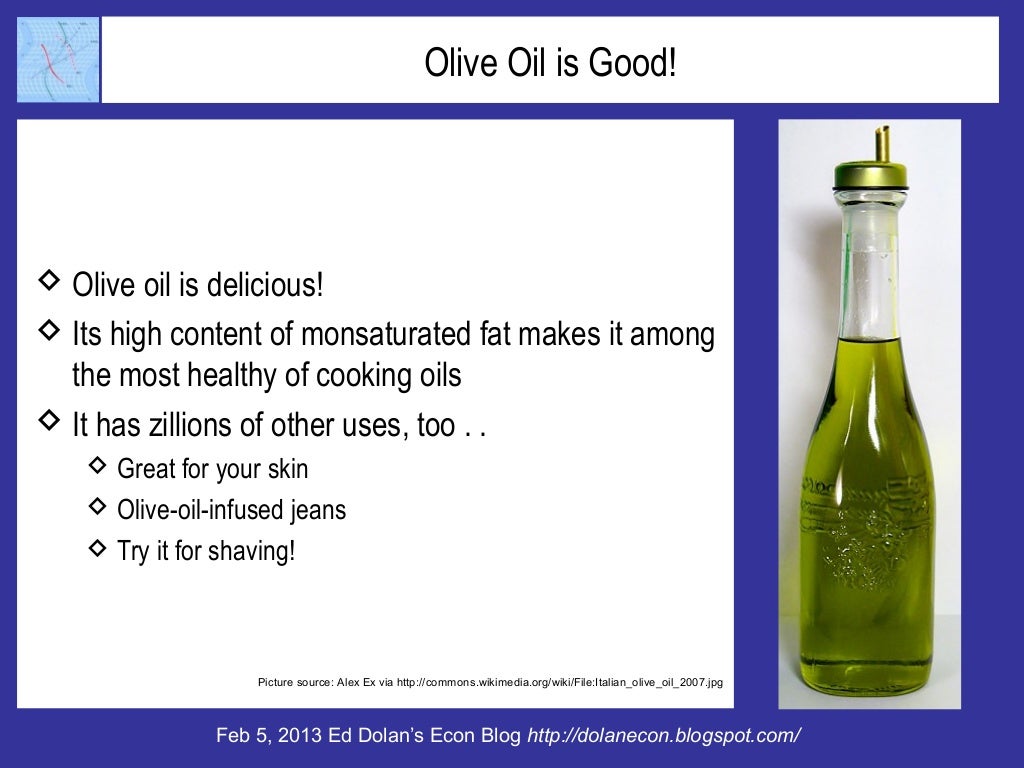 Olive Oil is Good!

◇ Olive oil is delicious!
◇ Its high content of monsaturated fat makes it among the most healthy of cooking oils
◇ It has zillions of other uses, too . .
◇ Great for your skin
◇ Olive-oil-infused jeans
◇ Try it for shaving!

Picture source: Alex Ex via http://commons.wikimedia.org/wiki/File:Italian_olive_oil_2007.jpg

Feb 5, 2013 Ed Dolan's Econ Blog http://dolanecon.blogspot.com/